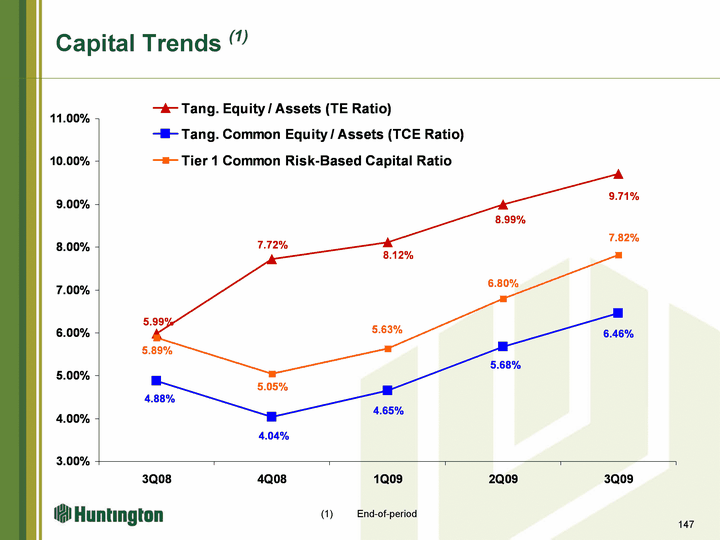 Capital Trends $^{(1)}$

Tang. Equity / Assets (TE Ratio)
Tang. Common Equity / Assets (TCE Ratio)
Tier 1 Common Risk-Based Capital Ratio

11.00%
10.00%
9.00%
8.00%
7.00%
6.00%
5.00%
4.00%
3.00%

5.99%
7.72%
8.12%
8.99%
9.71%

5.89%
5.05%
5.63%
6.80%
7.82%

4.88%
4.04%
4.65%
5.68%
6.46%

3Q08
4Q08
1Q09
2Q09
3Q09

Huntington

(1) End-of-period

147